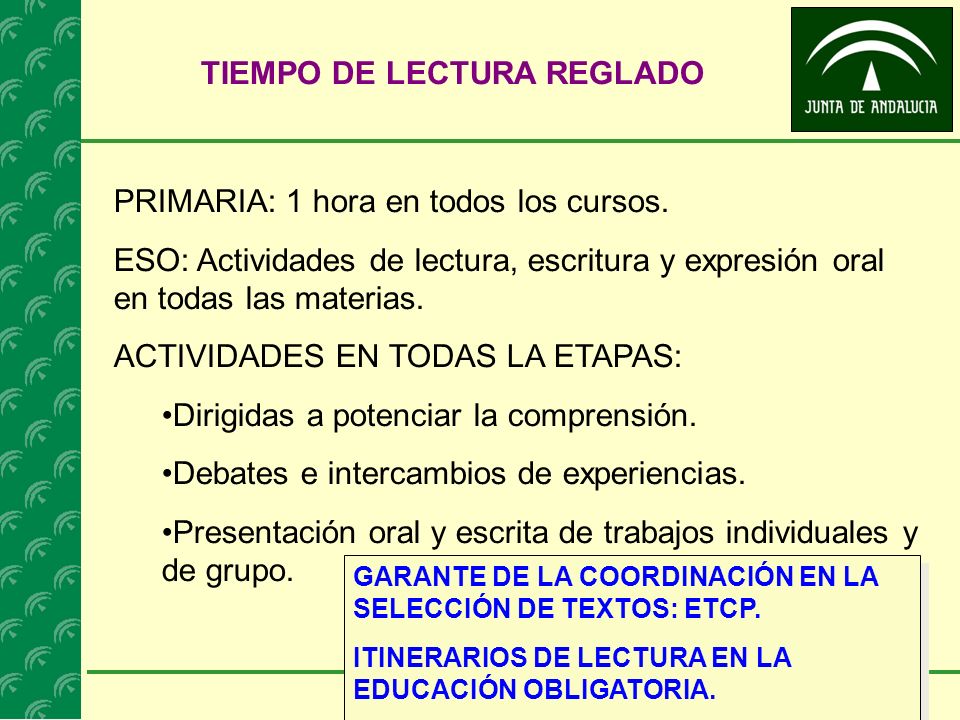 TIEMPO DE LECTURA REGLADO

JUNTA DE ANDALUCIA

PRIMARIA: 1 hora en todos los cursos.

ESO: Actividades de lectura, escritura y expresión oral en todas las materias.

ACTIVIDADES EN TODAS LA ETAPAS:

•Dirigidas a potenciar la comprensión.

•Debates e intercambios de experiencias.

•Presentación oral y escrita de trabajos individuales y de grupo.

GARANTE DE LA COORDINACIÓN EN LA SELECCIÓN DE TEXTOS: ETCP.

ITINERARIOS DE LECTURA EN LA EDUCACIÓN OBLIGATORIA.